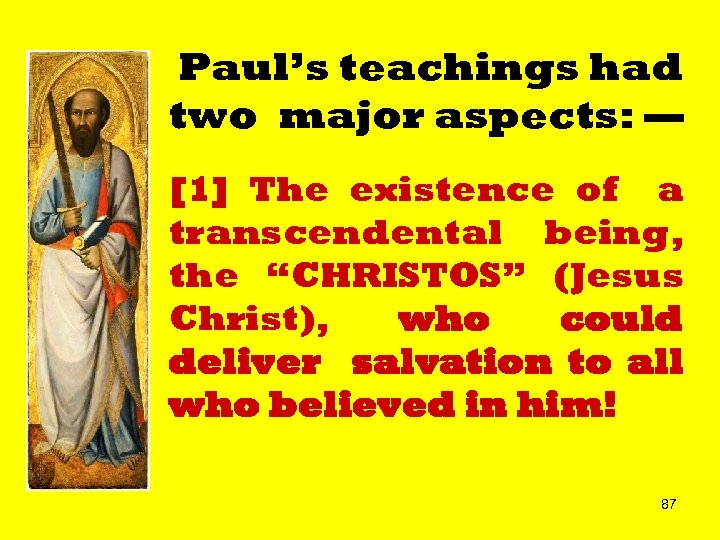 Paul's teachings had two major aspects: —

[1] The existence of a transcendental being, the "CHRISTOS" (Jesus Christ), who could deliver salvation to all who believed in him!

87